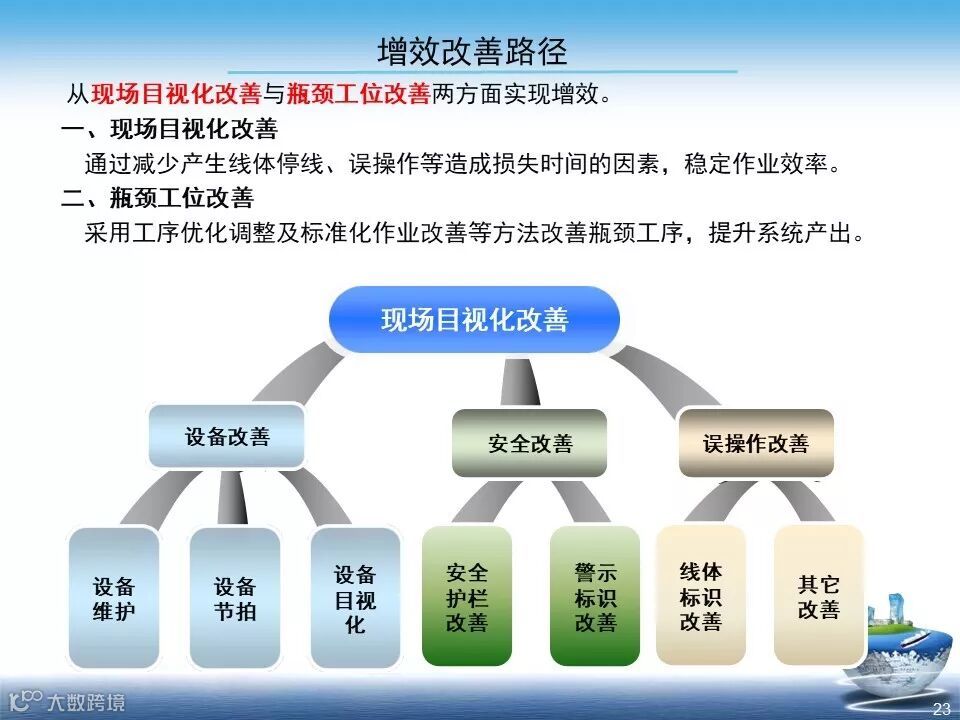 增效改善路径

从现场目视化改善与瓶颈工位改善两方面实现增效。

一、现场目视化改善

通过减少产生线体停线、误操作等造成损失时间的因素，稳定作业效率。

二、瓶颈工位改善

采用工序优化调整及标准化作业改善等方法改善瓶颈工序，提升系统产出。

现场目视化改善

设备改善

安全改善

误操作改善

设备维护

设备节拍

设备目视化

安全护栏改善

警示标识改善

线体标识改善

其它改善

大数跨境

23